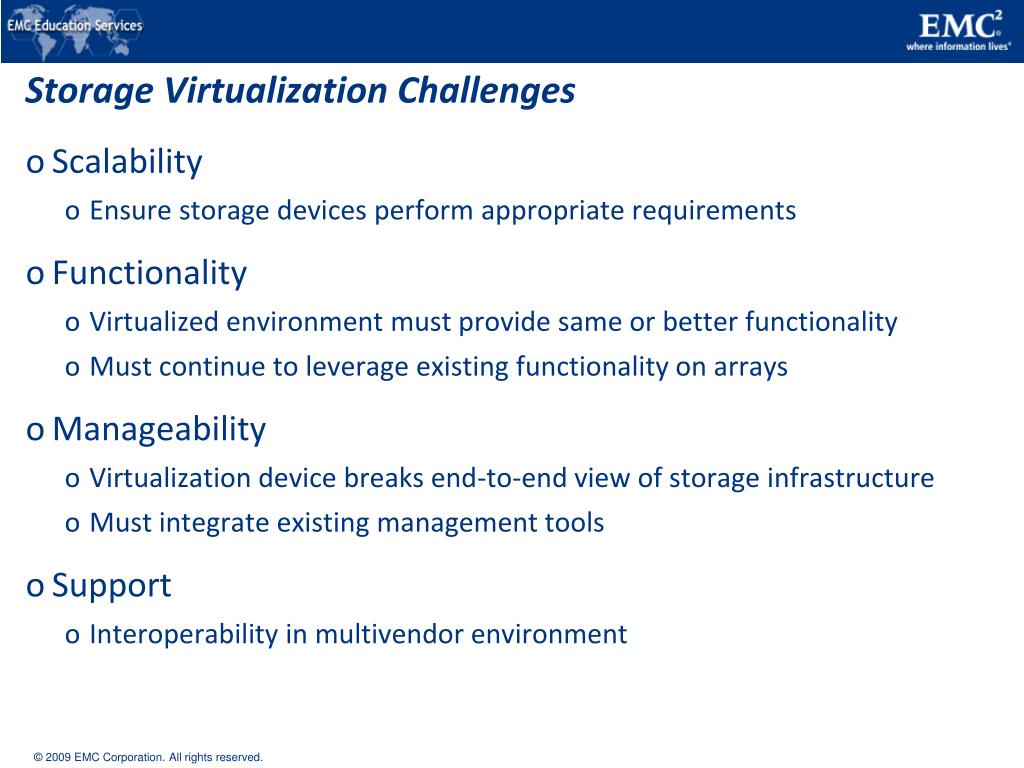 EMC Education Services

EMC$^2$
where information lives®

Storage Virtualization Challenges

o Scalability
o Ensure storage devices perform appropriate requirements

o Functionality
o Virtualized environment must provide same or better functionality
o Must continue to leverage existing functionality on arrays

o Manageability
o Virtualization device breaks end-to-end view of storage infrastructure
o Must integrate existing management tools

o Support
o Interoperability in multivendor environment

© 2009 EMC Corporation. All rights reserved.